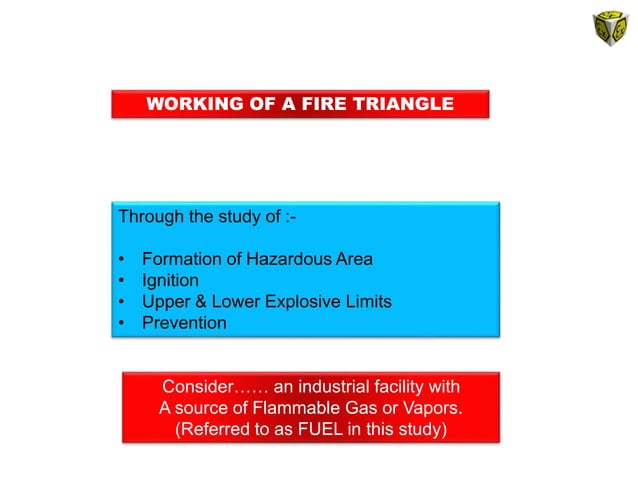 WORKING OF A FIRE TRIANGLE

Through the study of :-

• Formation of Hazardous Area
• Ignition
• Upper & Lower Explosive Limits
• Prevention

Consider…… an industrial facility with A source of Flammable Gas or Vapors. (Referred to as FUEL in this study)